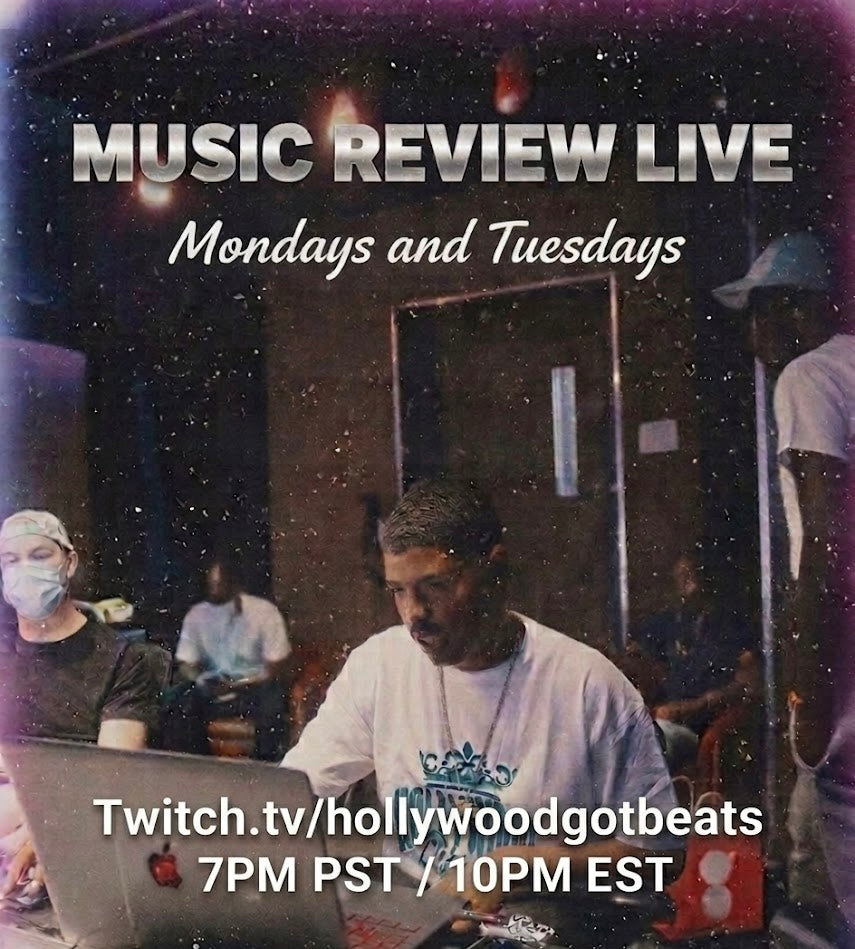 MUSIC REVIEW LIVE
Mondays and Tuesdays

Twitch.tv/hollywoodgotbeats
7PM PST / 10PM EST